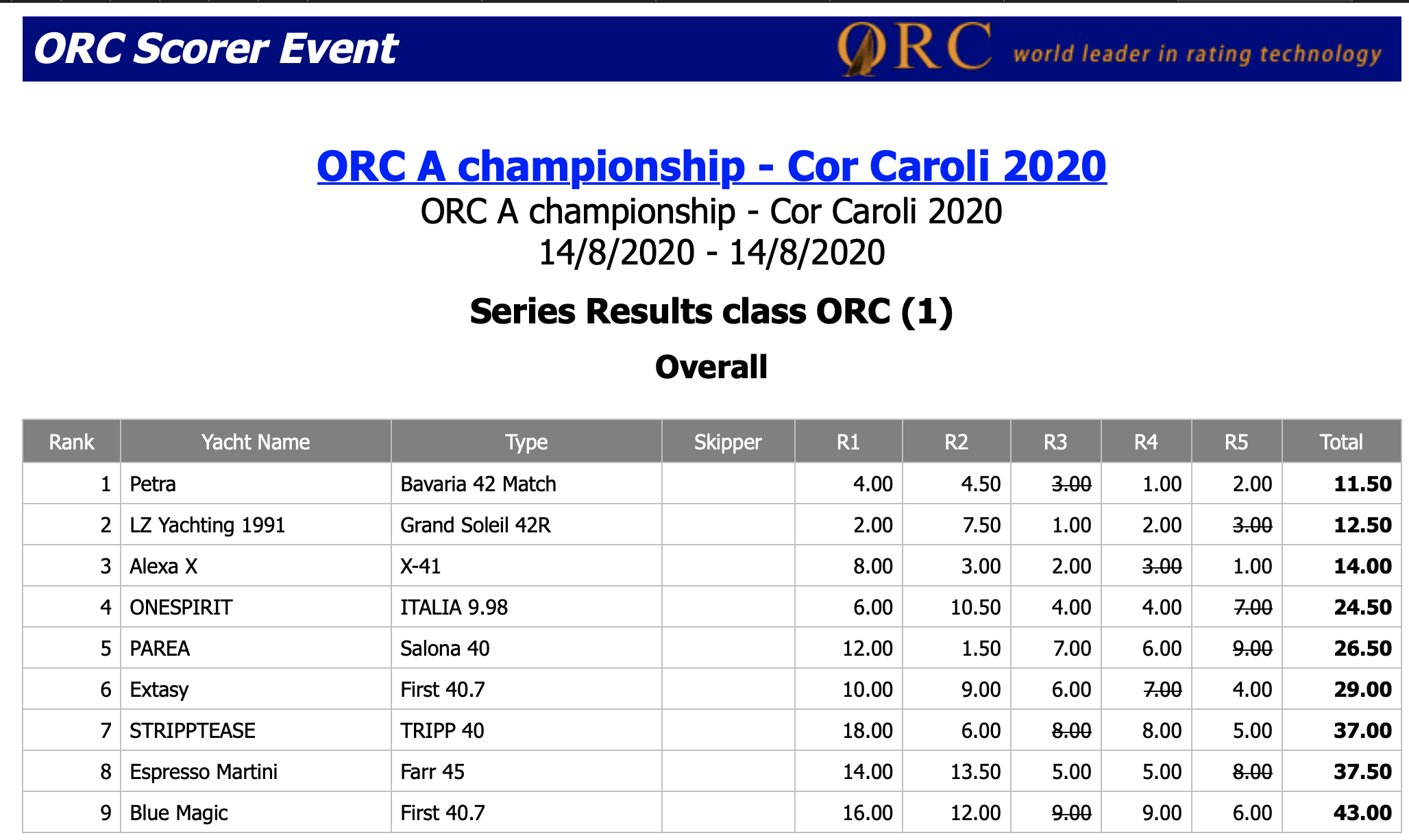 ORC Scorer Event

ORC world leader in rating technology

ORC A championship - Cor Caroli 2020

ORC A championship - Cor Caroli 2020
14/8/2020 - 14/8/2020

Series Results class ORC (1)

Overall

| Rank | Yacht Name | Type | Skipper | R1 | R2 | R3 | R4 | R5 | Total |
|---|---|---|---|---|---|---|---|---|---|
| 1 | Petra | Bavaria 42 Match | | 4.00 | 4.50 | 3.00 | 1.00 | 2.00 | 11.50 |
| 2 | LZ Yachting 1991 | Grand Soleil 42R | | 2.00 | 7.50 | 1.00 | 2.00 | 3.00 | 12.50 |
| 3 | Alexa X | X-41 | | 8.00 | 3.00 | 2.00 | 3.00 | 1.00 | 14.00 |
| 4 | ONESPIRIT | ITALIA 9.98 | | 6.00 | 10.50 | 4.00 | 4.00 | 7.00 | 24.50 |
| 5 | PAREA | Salona 40 | | 12.00 | 1.50 | 7.00 | 6.00 | 9.00 | 26.50 |
| 6 | Extasy | First 40.7 | | 10.00 | 9.00 | 6.00 | 7.00 | 4.00 | 29.00 |
| 7 | STRIPPTEASE | TRIPP 40 | | 18.00 | 6.00 | 8.00 | 8.00 | 5.00 | 37.00 |
| 8 | Espresso Martini | Farr 45 | | 14.00 | 13.50 | 5.00 | 5.00 | 8.00 | 37.50 |
| 9 | Blue Magic | First 40.7 | | 16.00 | 12.00 | 9.00 | 9.00 | 6.00 | 43.00 |